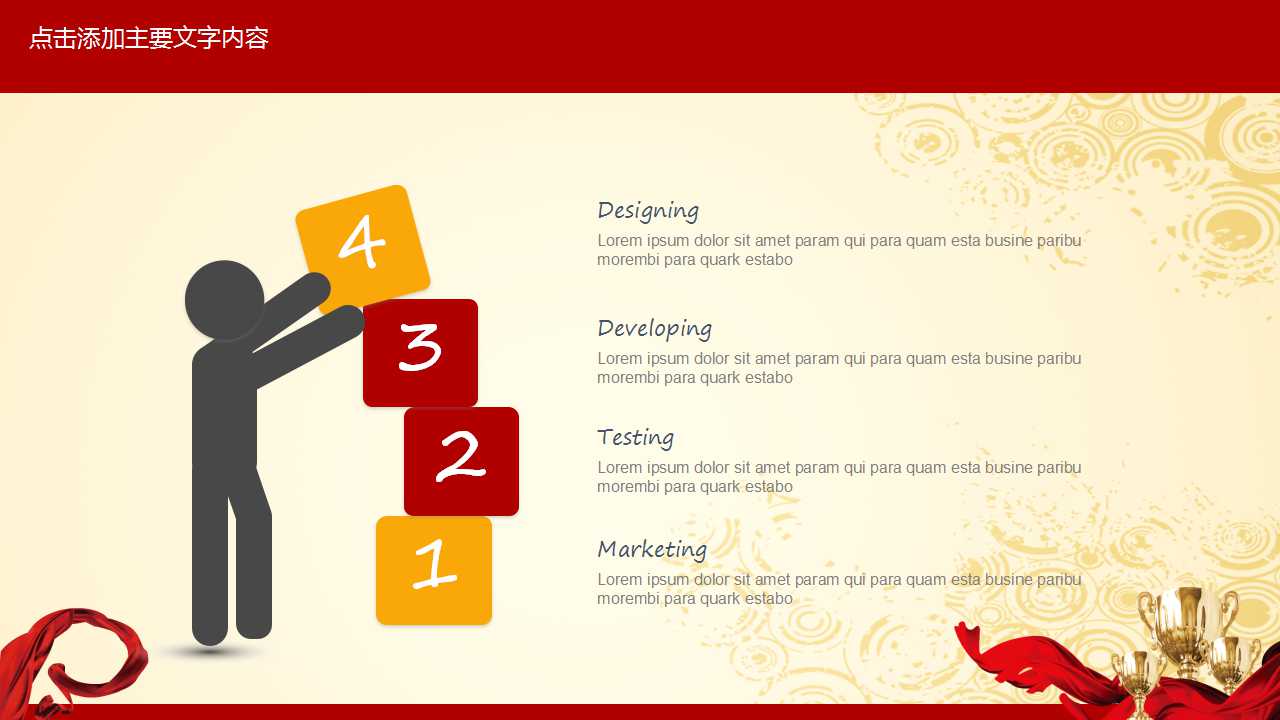 点击添加主要文字内容

4
3
2
1

Designing
Lorem ipsum dolor sit amet param qui para quam esta busine paribu morembi para quark estabo

Developing
Lorem ipsum dolor sit amet param qui para quam esta busine paribu morembi para quark estabo

Testing
Lorem ipsum dolor sit amet param qui para quam esta busine paribu morembi para quark estabo

Marketing
Lorem ipsum dolor sit amet param qui para quam esta busine paribu morembi para quark estabo